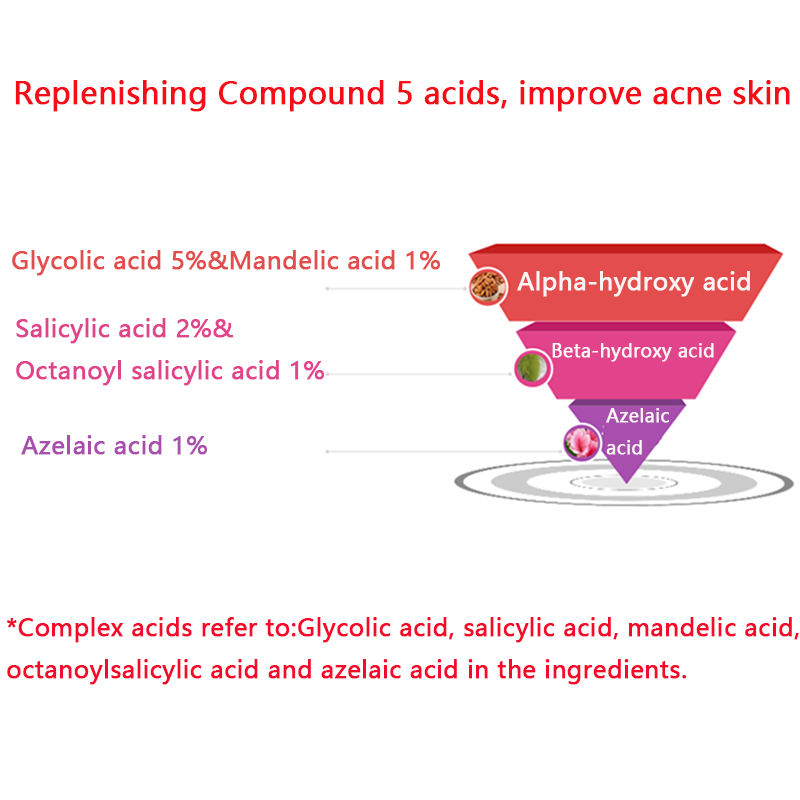 Replenishing Compound 5 acids, improve acne skin

Glycolic acid 5%&Mandelic acid 1%

Alpha-hydroxy acid

Salicylic acid 2%&
Octanoyl salicylic acid 1%

Beta-hydroxy acid

Azelaic acid 1%

Azelaic acid

*Complex acids refer to:Glycolic acid, salicylic acid, mandelic acid, octanoylsalicylic acid and azelaic acid in the ingredients.